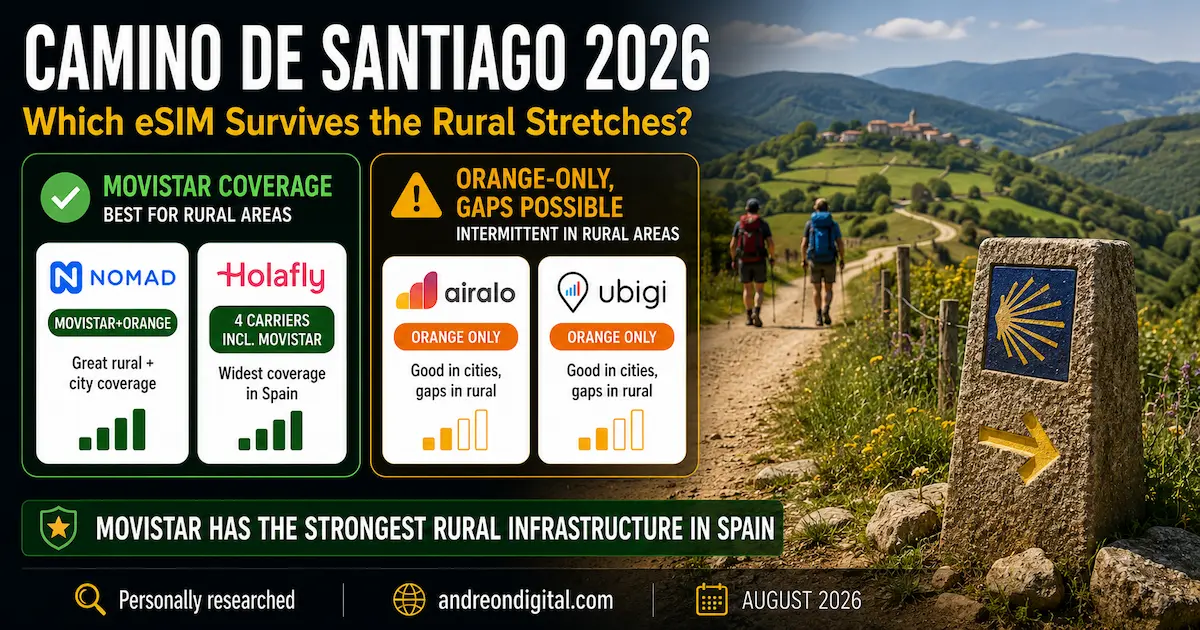 CAMINO DE SANTIAGO 2026
Which eSIM Survives the Rural Stretches?

MOVISTAR COVERAGE
BEST FOR RURAL AREAS

NOMAD
MOVISTAR+ORANGE
Great rural + city coverage

Holafly
4 CARRIERS INCL. MOVISTAR
Widest coverage in Spain

ORANGE-ONLY, GAPS POSSIBLE
INTERMITTENT IN RURAL AREAS

airalo
ORANGE ONLY
Good in cities, gaps in rural

ubigi
ORANGE ONLY
Good in cities, gaps in rural

MOVISTAR HAS THE STRONGEST RURAL INFRASTRUCTURE IN SPAIN

Personally researched
andreondigital.com
AUGUST 2026